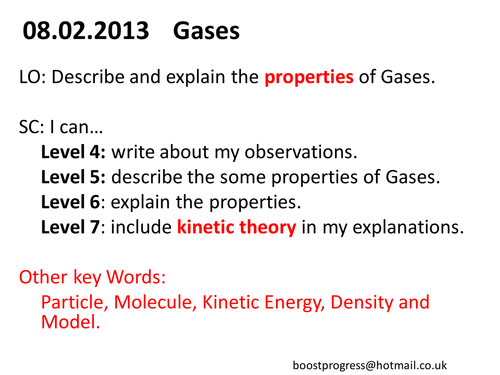 08.02.2013 Gases

LO: Describe and explain the properties of Gases.

SC: I can…
Level 4: write about my observations.
Level 5: describe the some properties of Gases.
Level 6: explain the properties.
Level 7: include kinetic theory in my explanations.

Other key Words:
Particle, Molecule, Kinetic Energy, Density and Model.

boostprogress@hotmail.co.uk